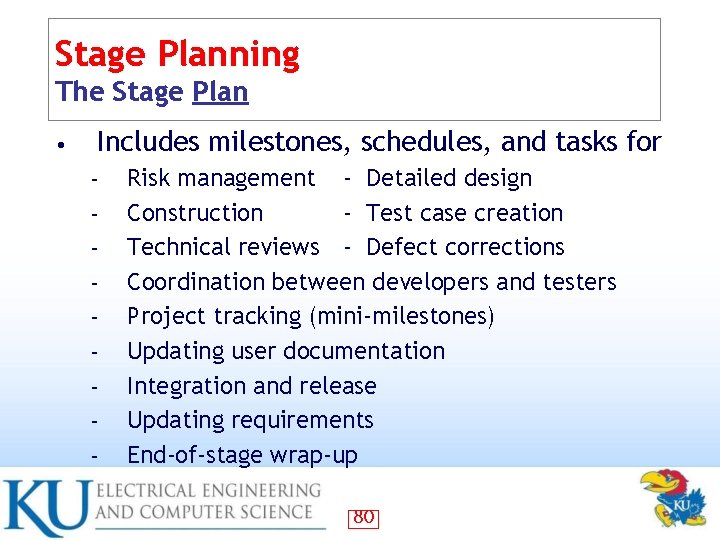 Stage Planning
The Stage Plan

• Includes milestones, schedules, and tasks for
- Risk management - Detailed design
- Construction - Test case creation
- Technical reviews - Defect corrections
- Coordination between developers and testers
- Project tracking (mini-milestones)
- Updating user documentation
- Integration and release
- Updating requirements
- End-of-stage wrap-up

KU ELECTRICAL ENGINEERING AND COMPUTER SCIENCE

80

KU